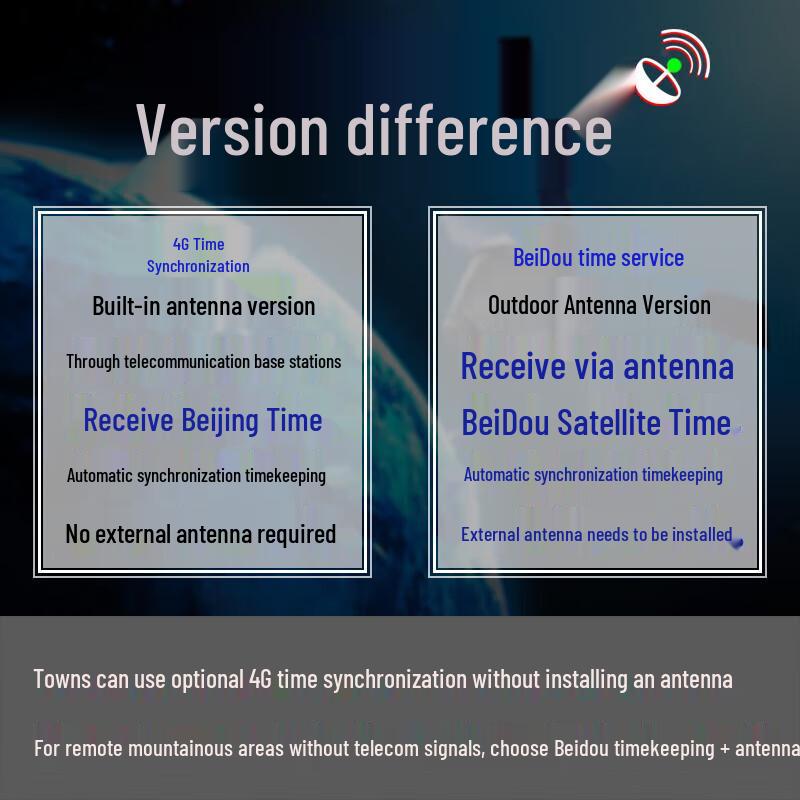 Version difference

4G Time Synchronization

Built-in antenna version

Through telecommunication base stations

Receive Beijing Time

Automatic synchronization timekeeping

No external antenna required

BeiDou time service

Outdoor Antenna Version

Receive via antenna

BeiDou Satellite Time

Automatic synchronization timekeeping

External antenna needs to be installed

Towns can use optional 4G time synchronization without installing an antenna

For remote mountainous areas without telecom signals, choose Beidou timekeeping + antenna